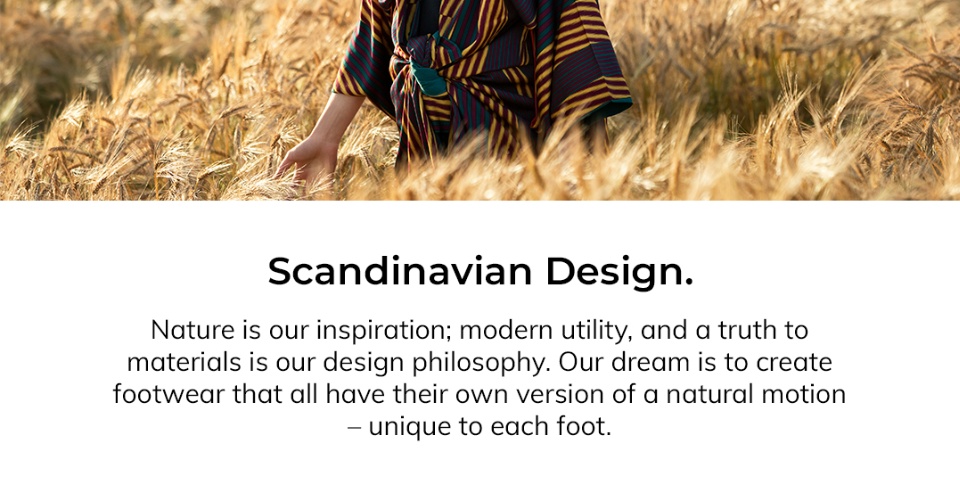 Scandinavian Design.

Nature is our inspiration; modern utility, and a truth to materials is our design philosophy. Our dream is to create footwear that all have their own version of a natural motion – unique to each foot.